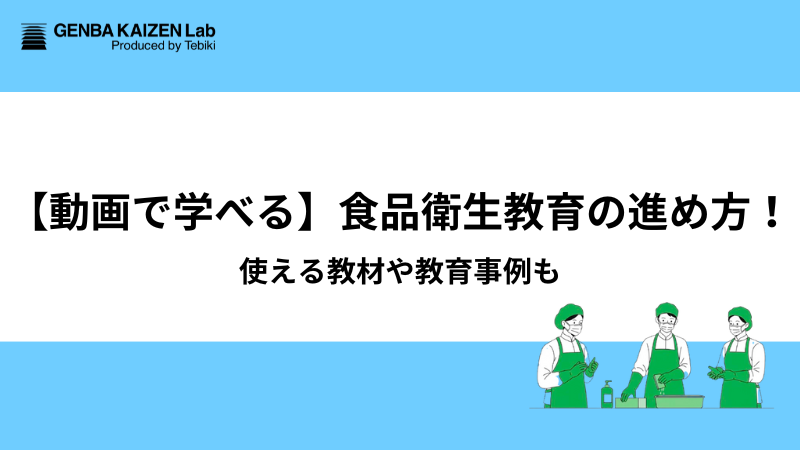 GENBA KAIZEN Lab
Produced by Tebiki

【動画で学べる】食品衛生教育の進め方！

使える教材や教育事例も